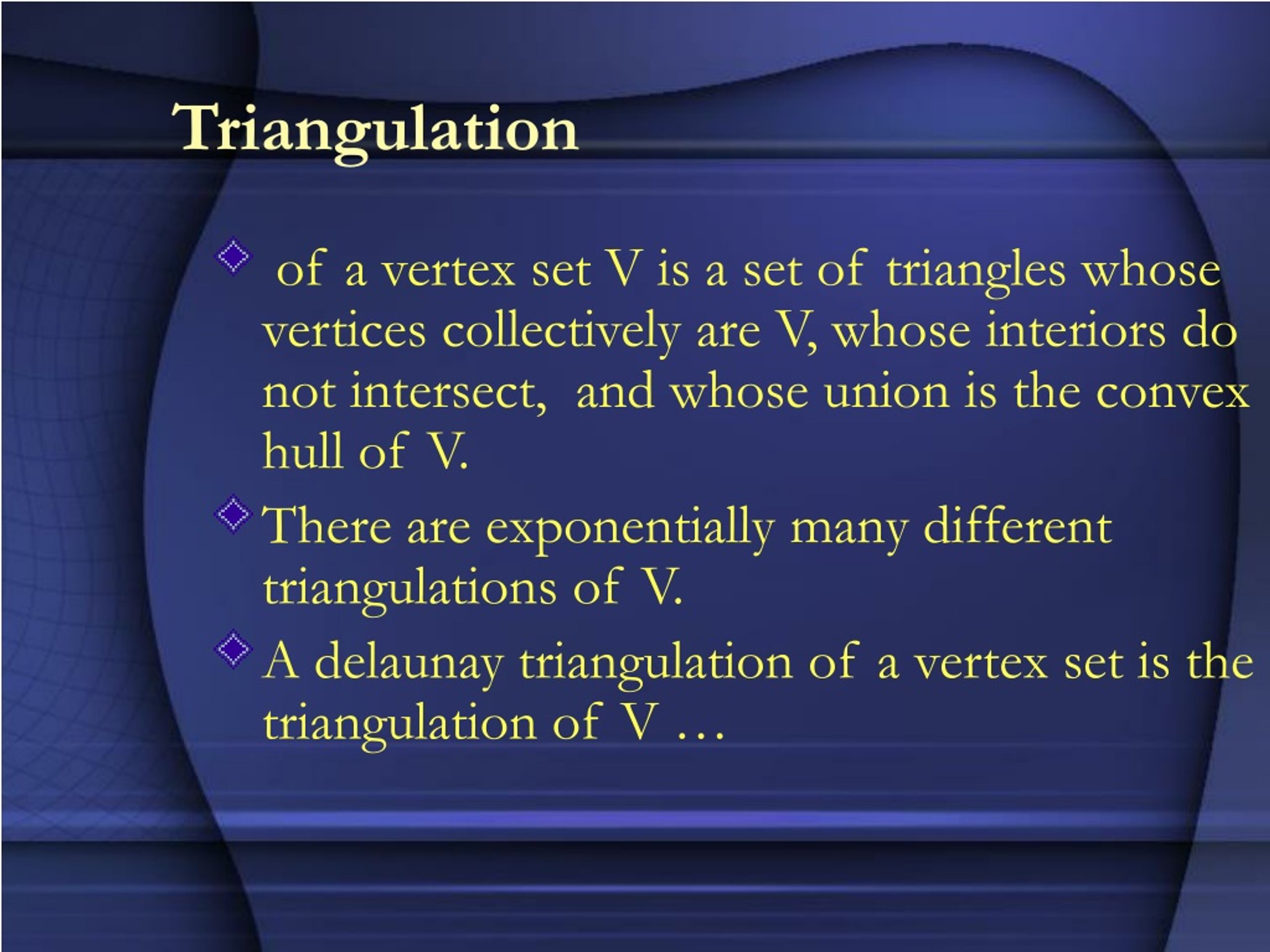 Triangulation

of a vertex set V is a set of triangles whose vertices collectively are V, whose interiors do not intersect, and whose union is the convex hull of V.

There are exponentially many different triangulations of V.

A delaunay triangulation of a vertex set is the triangulation of V …